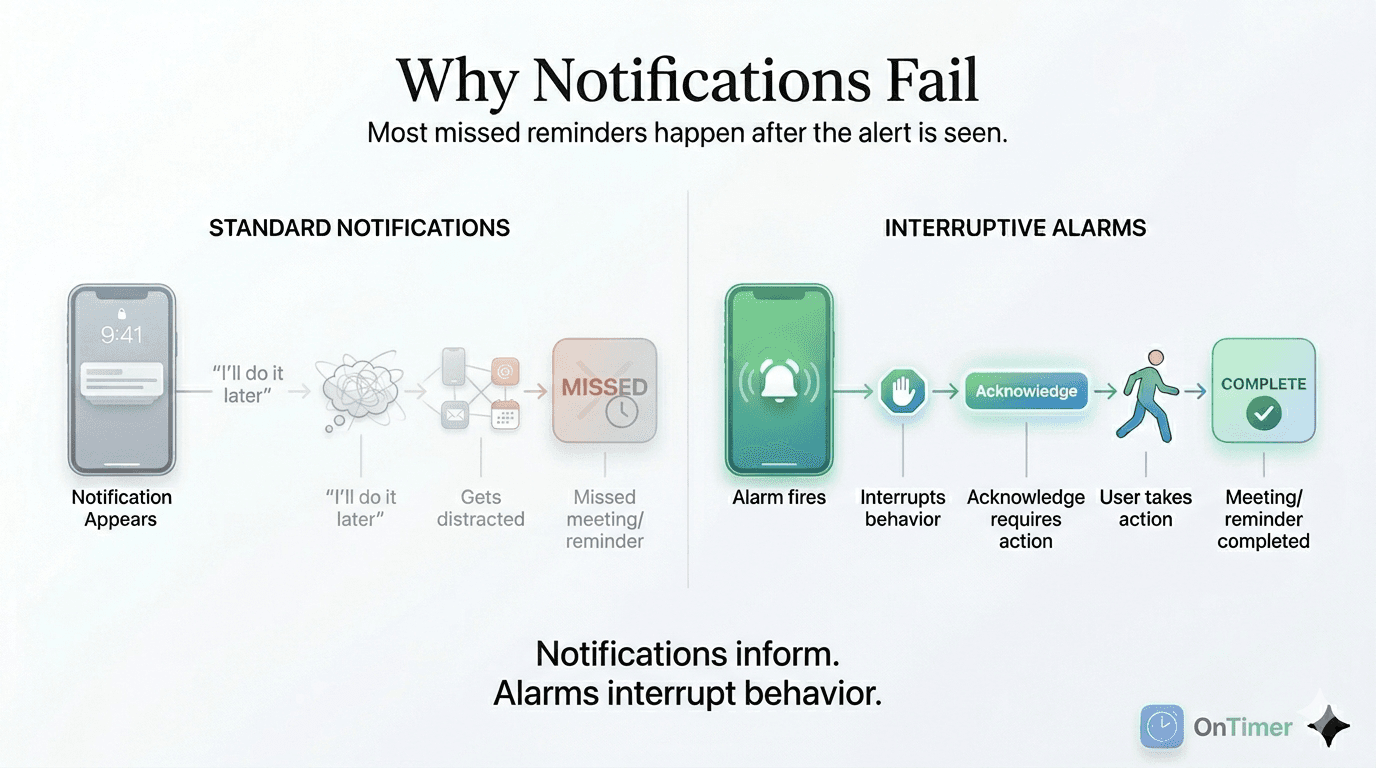 Why Notifications Fail

Most missed reminders happen after the alert is seen.

STANDARD NOTIFICATIONS

9:41

"I'll do it later"

MISSED

Notification Appears

"I'll do it later"

Gets distracted

Missed meeting/ reminder

INTERRUPTIVE ALARMS

Acknowledge

COMPLETE

Alarm fires

Interrupts behavior

Acknowledge requires action

User takes action

Meeting/ reminder completed

Notifications inform.
Alarms interrupt behavior.

OnTimer